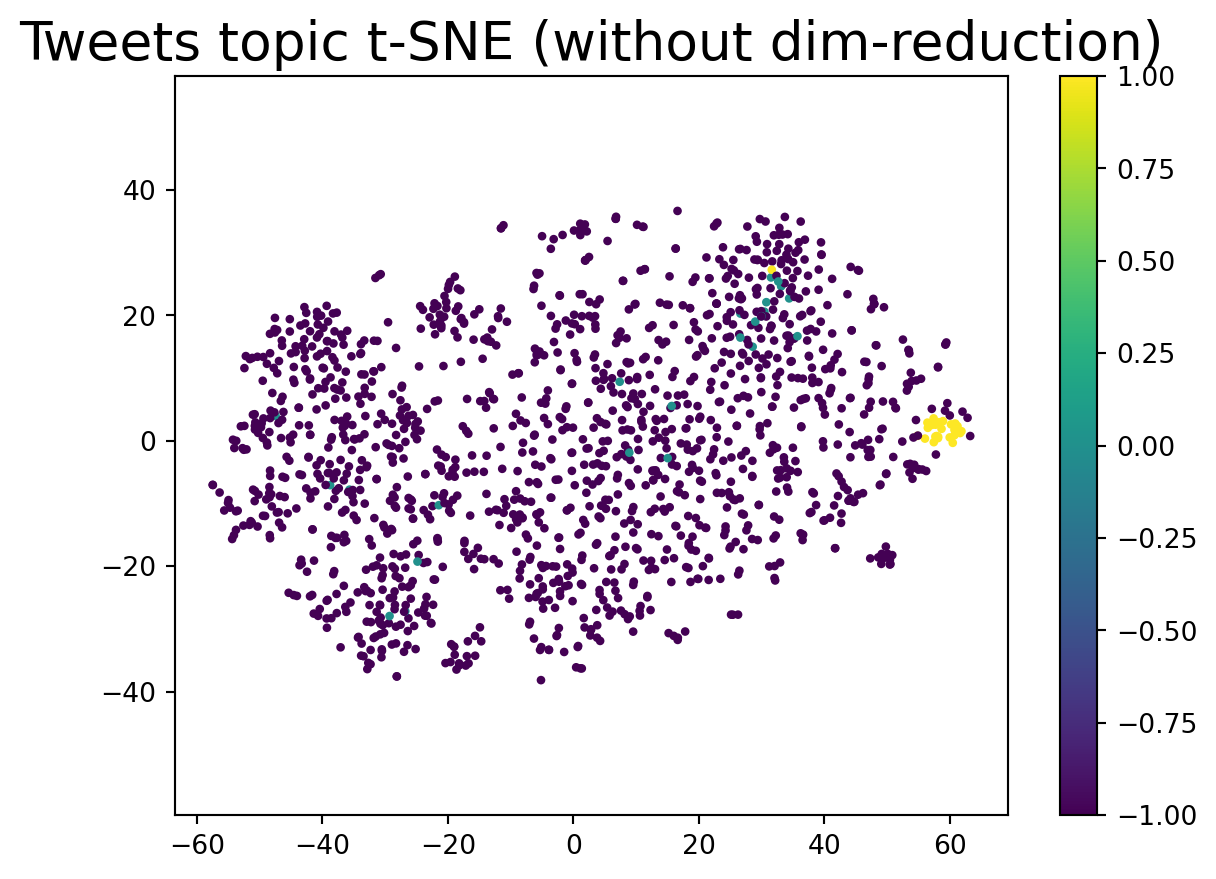 Tweets topic t-SNE (without dim-reduction)

40
20
0
−20
−40

−60
−40
−20
0
20
40
60

1.00
0.75
0.50
0.25
0.00
−0.25
−0.50
−0.75
−1.00